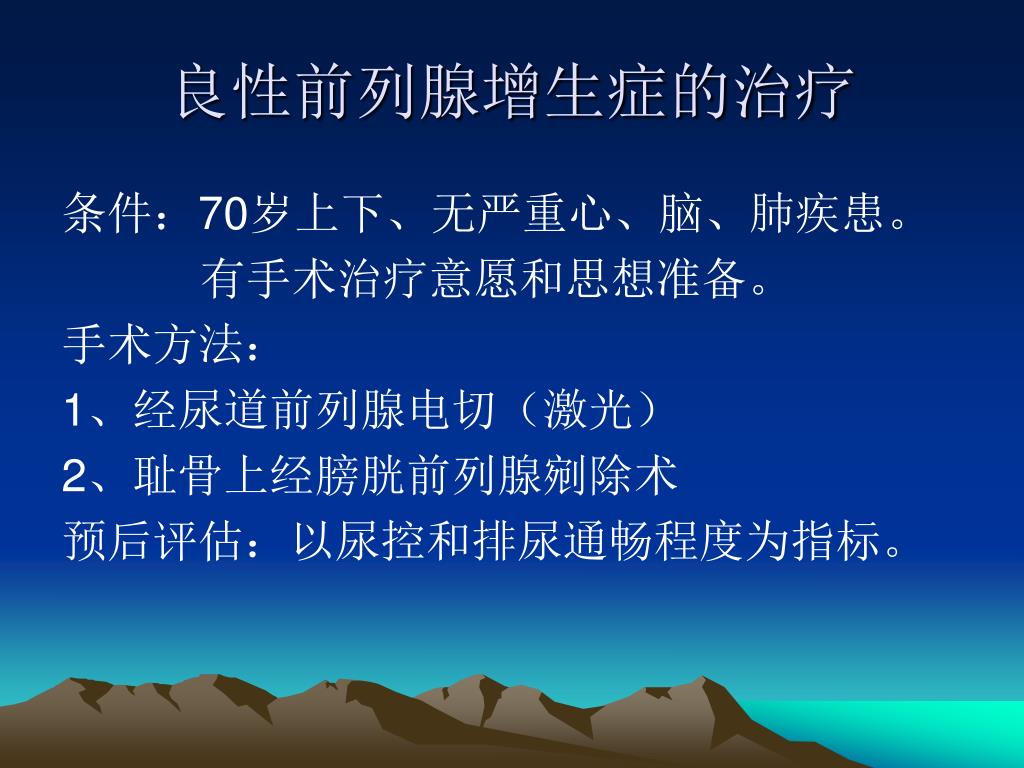 良性前列腺增生症的治疗

条件：70岁上下、无严重心、脑、肺疾患。
有手术治疗意愿和思想准备。

手术方法：

1、经尿道前列腺电切（激光）

2、耻骨上经膀胱前列腺剜除术

预后评估：以尿控和排尿通畅程度为指标。